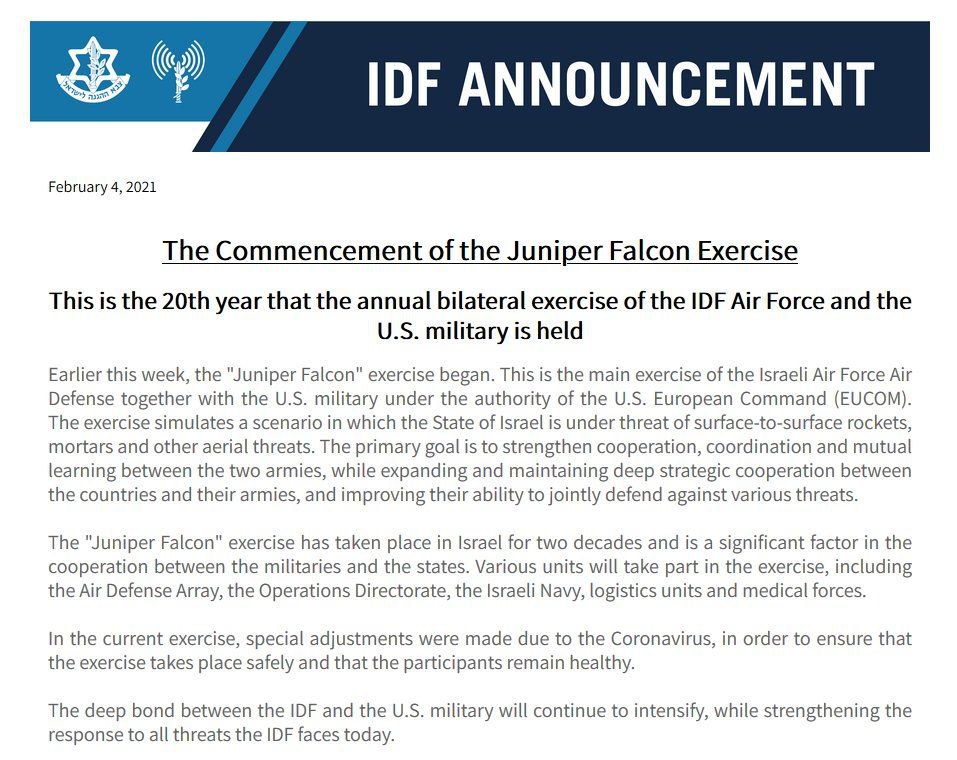 צבא ההגנה לישראל

IDF ANNOUNCEMENT

February 4, 2021

The Commencement of the Juniper Falcon Exercise

This is the 20th year that the annual bilateral exercise of the IDF Air Force and the U.S. military is held

Earlier this week, the "Juniper Falcon" exercise began. This is the main exercise of the Israeli Air Force Air Defense together with the U.S. military under the authority of the U.S. European Command (EUCOM). The exercise simulates a scenario in which the State of Israel is under threat of surface-to-surface rockets, mortars and other aerial threats. The primary goal is to strengthen cooperation, coordination and mutual learning between the two armies, while expanding and maintaining deep strategic cooperation between the countries and their armies, and improving their ability to jointly defend against various threats.

The "Juniper Falcon" exercise has taken place in Israel for two decades and is a significant factor in the cooperation between the militaries and the states. Various units will take part in the exercise, including the Air Defense Array, the Operations Directorate, the Israeli Navy, logistics units and medical forces.

In the current exercise, special adjustments were made due to the Coronavirus, in order to ensure that the exercise takes place safely and that the participants remain healthy.

The deep bond between the IDF and the U.S. military will continue to intensify, while strengthening the response to all threats the IDF faces today.